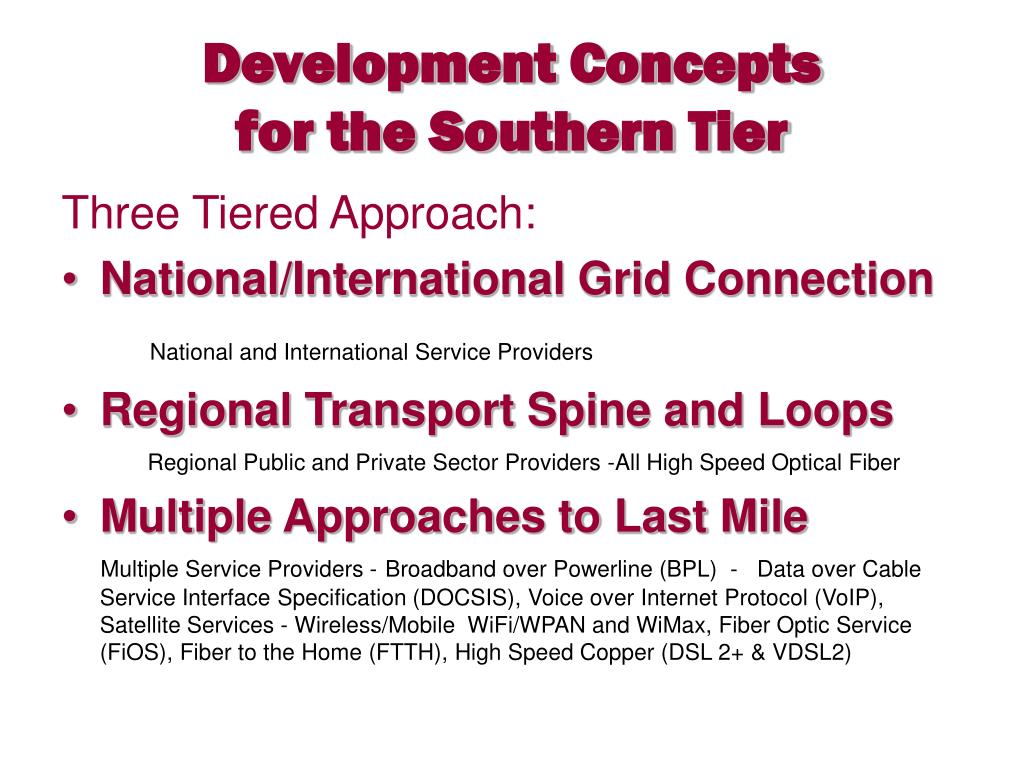 Development Concepts for the Southern Tier

Three Tiered Approach:

• National/International Grid Connection

National and International Service Providers

• Regional Transport Spine and Loops

Regional Public and Private Sector Providers -All High Speed Optical Fiber

• Multiple Approaches to Last Mile

Multiple Service Providers - Broadband over Powerline (BPL) - Data over Cable Service Interface Specification (DOCSIS), Voice over Internet Protocol (VoIP), Satellite Services - Wireless/Mobile WiFi/WPAN and WiMax, Fiber Optic Service (FiOS), Fiber to the Home (FTTH), High Speed Copper (DSL 2+ & VDSL2)